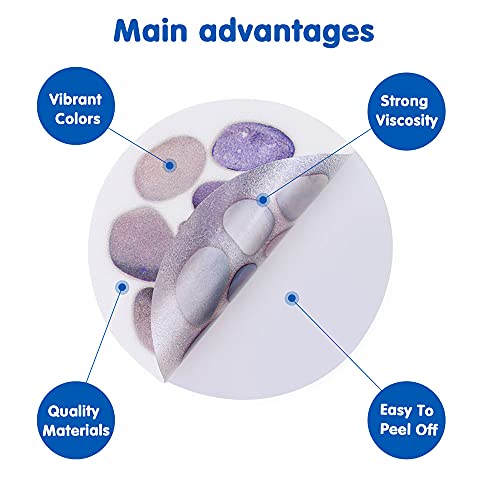 Main advantages

Vibrant Colors

Strong Viscosity

Quality Materials

Easy To Peel Off